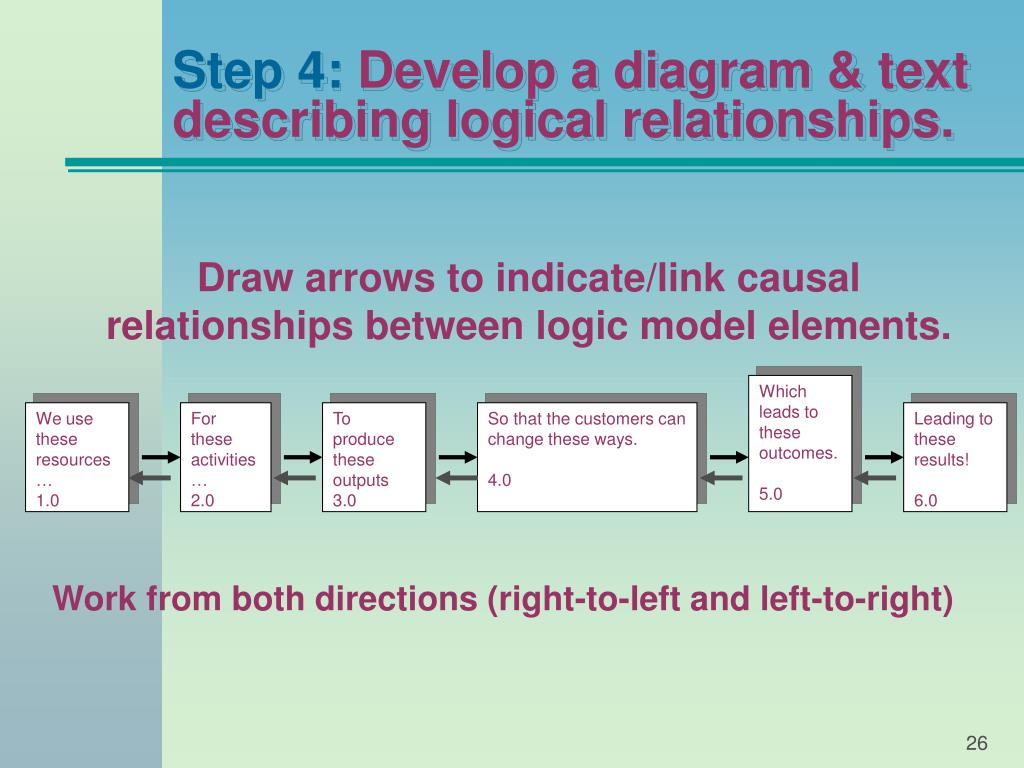 Step 4: Develop a diagram & text describing logical relationships.

Draw arrows to indicate/link causal relationships between logic model elements.

We use these resources …
1.0

For these activities …
2.0

To produce these outputs
3.0

So that the customers can change these ways.

4.0

Which leads to these outcomes.

5.0

Leading to these results!

6.0

Work from both directions (right-to-left and left-to-right)

26